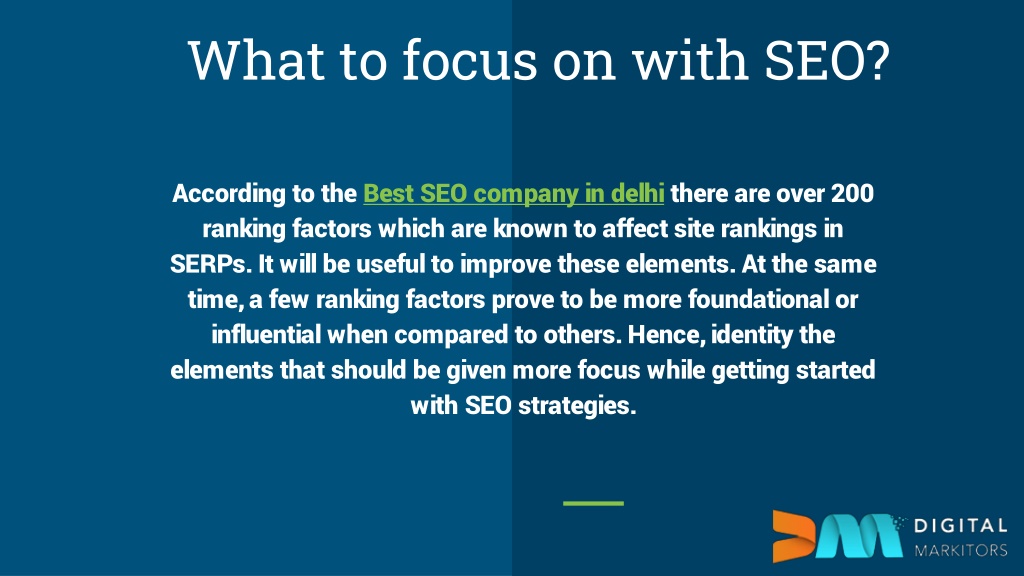 What to focus on with SEO?

According to the Best SEO company in delhi there are over 200 ranking factors which are known to affect site rankings in SERPs. It will be useful to improve these elements. At the same time, a few ranking factors prove to be more foundational or influential when compared to others. Hence, identity the elements that should be given more focus while getting started with SEO strategies.

DIGITAL MARKITORS